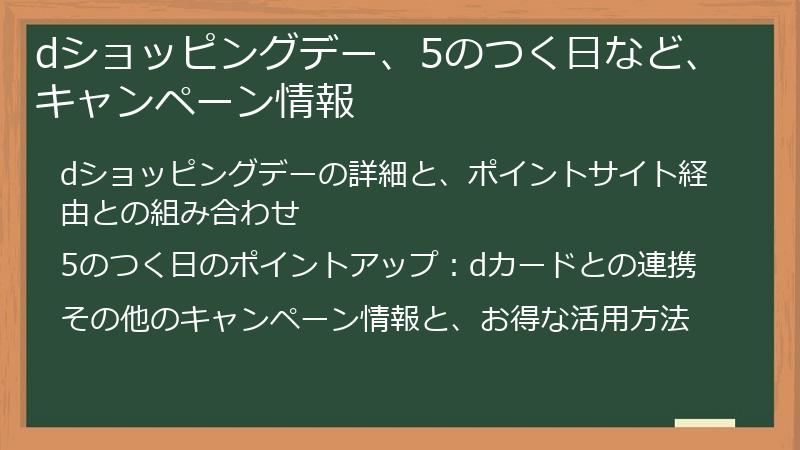 dショッピングデー、5のつく日など、キャンペーン情報

dショッピングデーの詳細と、ポイントサイト経由との組み合わせ

5のつく日のポイントアップ：dカードとの連携

その他のキャンペーン情報と、お得な活用方法